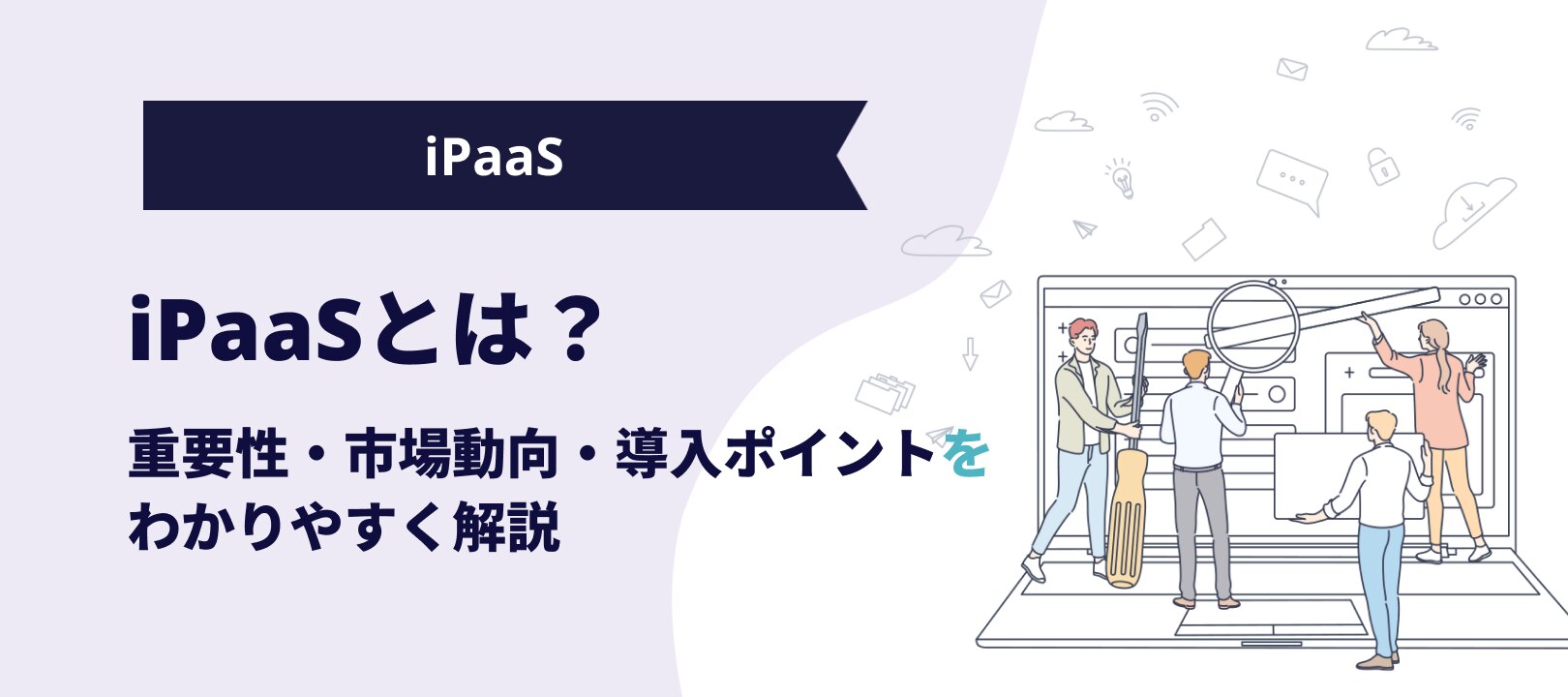 iPaaS

iPaaSとは？

重要性・市場動向・導入ポイントをわかりやすく解説